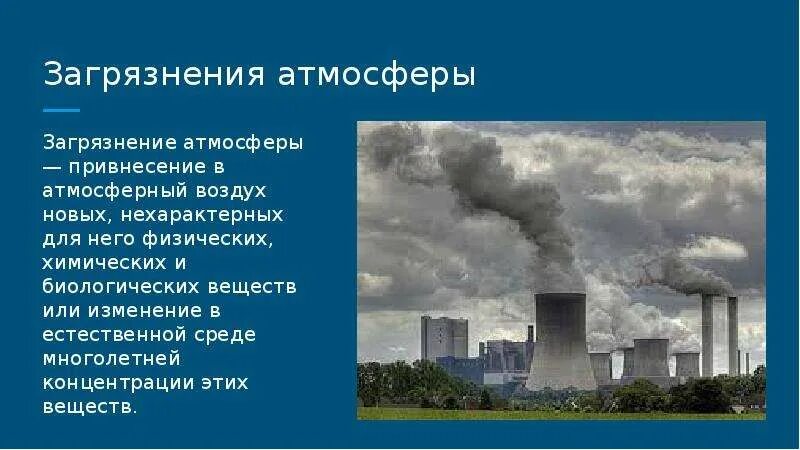 Загрязнения атмосферы

Загрязнение атмосферы — привнесение в атмосферный воздух новых, нехарактерных для него физических, химических и биологических веществ или изменение в естественной среде многолетней концентрации этих веществ.